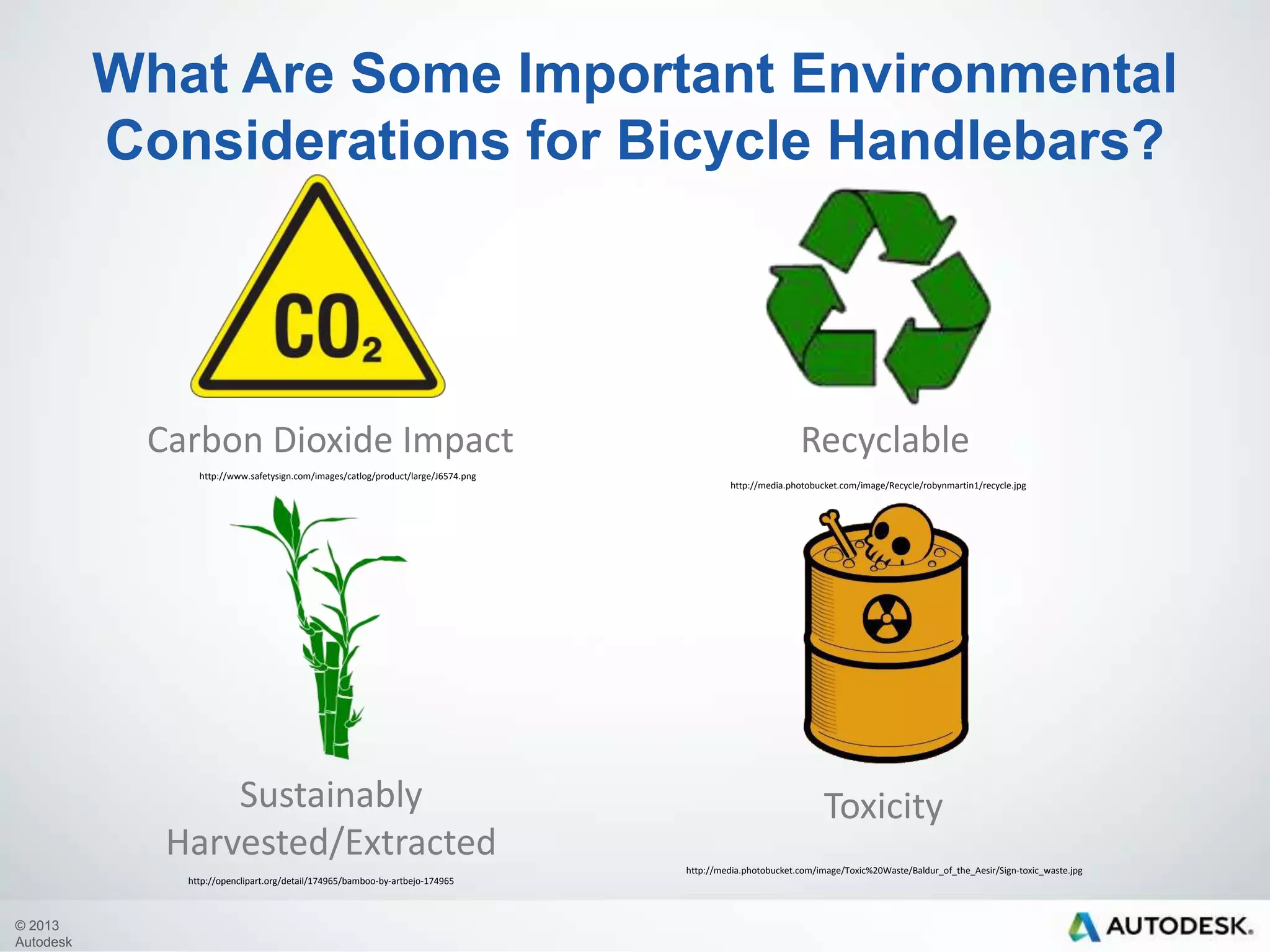 What Are Some Important Environmental Considerations for Bicycle Handlebars?

$CO_2$

Carbon Dioxide Impact

http://www.safetysign.com/images/catlog/product/large/J6574.png

Recyclable

http://media.photobucket.com/image/Recycle/robynmartin1/recycle.jpg

Sustainably Harvested/Extracted

http://openclipart.org/detail/174965/bamboo-by-artbejo-174965

Toxicity

http://media.photobucket.com/image/Toxic%20Waste/Baldur_of_the_Aesir/Sign-toxic_waste.jpg

© 2013 Autodesk

AUTODESK.